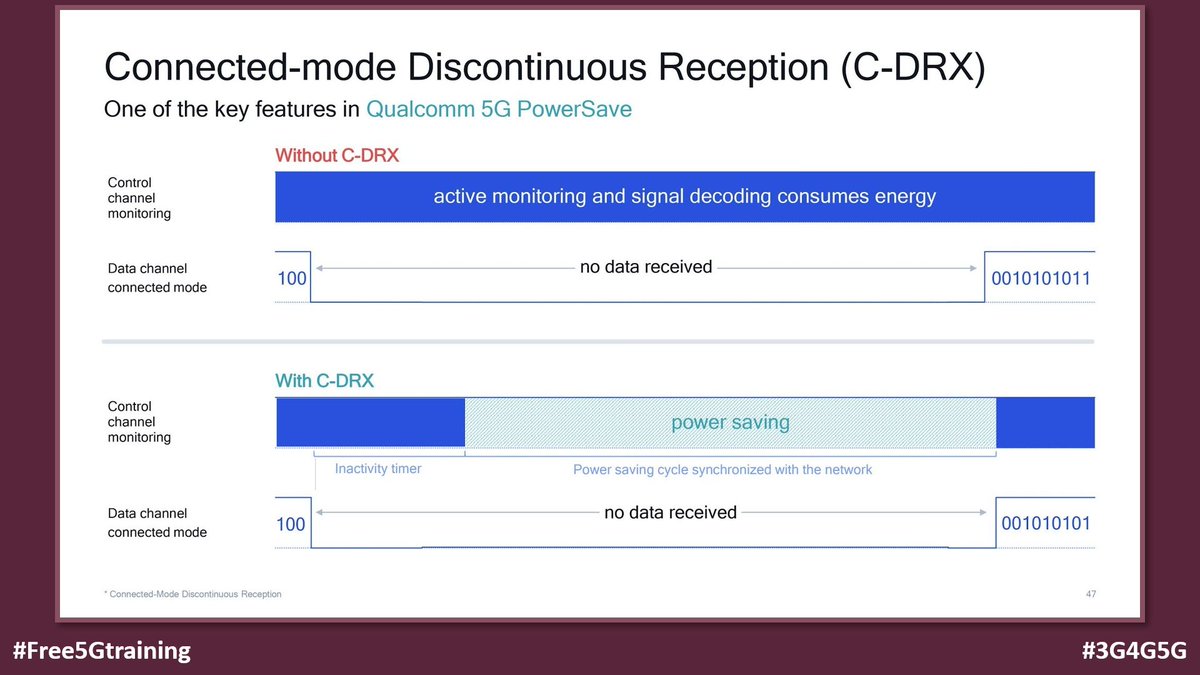 Connected-mode Discontinuous Reception (C-DRX)

One of the key features in Qualcomm 5G PowerSave

Without C-DRX

Control
channel
monitoring

active monitoring and signal decoding consumes energy

Data channel
connected mode

100

no data received

0010101011

With C-DRX

Control
channel
monitoring

power saving

Inactivity timer

Power saving cycle synchronized with the network

Data channel
connected mode

100

no data received

001010101

* Connected-Mode Discontinuous Reception

47

#Free5Gtraining

#3G4G5G